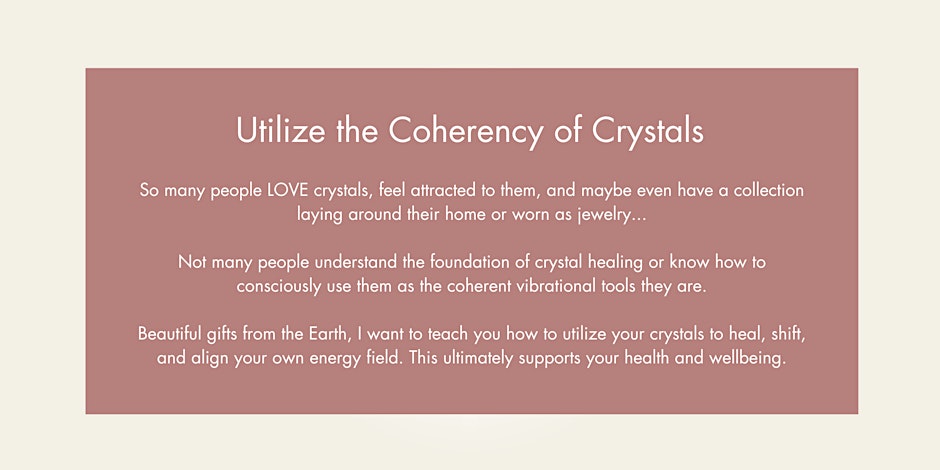 Utilize the Coherency of Crystals

So many people LOVE crystals, feel attracted to them, and maybe even have a collection laying around their home or worn as jewelry...

Not many people understand the foundation of crystal healing or know how to consciously use them as the coherent vibrational tools they are.

Beautiful gifts from the Earth, I want to teach you how to utilize your crystals to heal, shift, and align your own energy field. This ultimately supports your health and wellbeing.